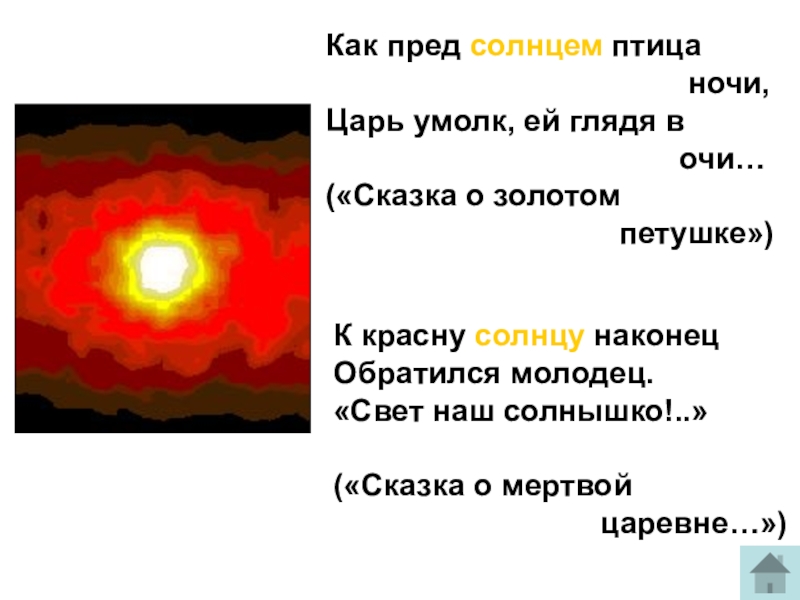 Как пред солнцем птица ночи,
Царь умолк, ей глядя в очи…
(«Сказка о золотом петушке»)

К красну солнцу наконец
Обратился молодец.
«Свет наш солнышко!..»

(«Сказка о мертвой царевне…»)